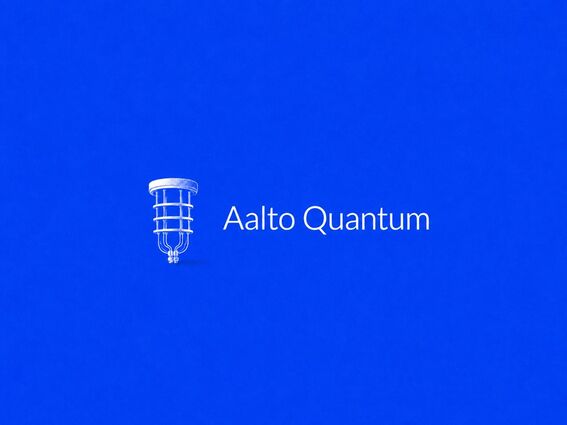 Aalto Quantum